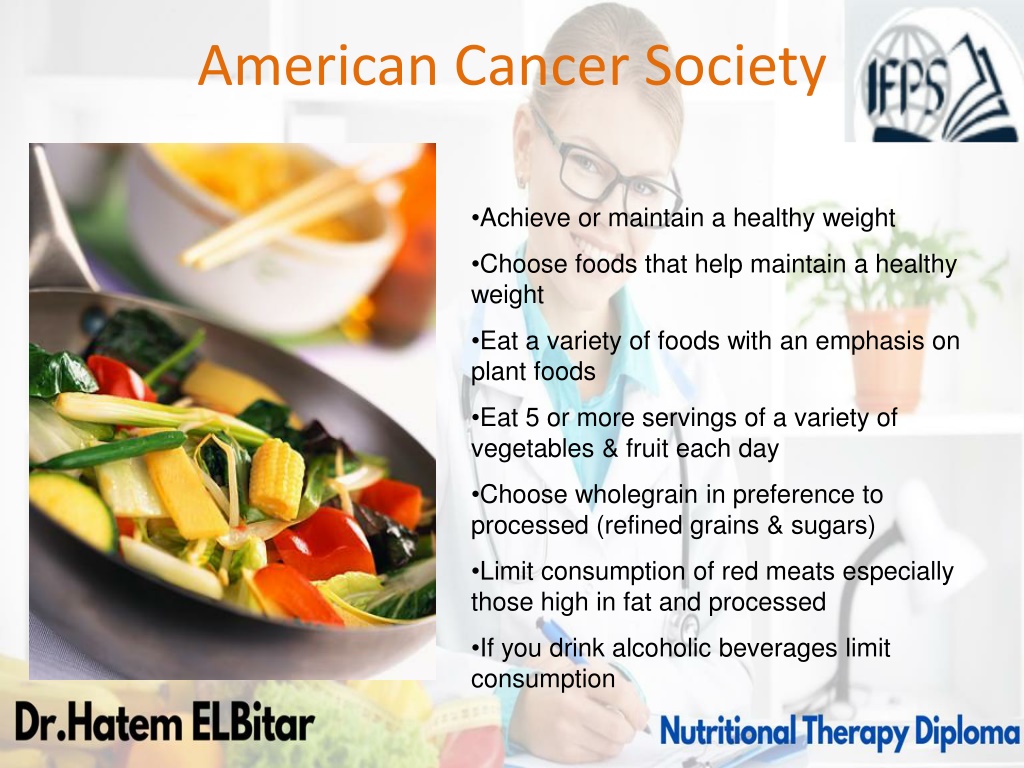 American Cancer Society

IFPS

•Achieve or maintain a healthy weight

•Choose foods that help maintain a healthy weight

•Eat a variety of foods with an emphasis on plant foods

•Eat 5 or more servings of a variety of vegetables & fruit each day

•Choose wholegrain in preference to processed (refined grains & sugars)

•Limit consumption of red meats especially those high in fat and processed

•If you drink alcoholic beverages limit consumption

Dr.Hatem ELBitar

Nutritional Therapy Diploma